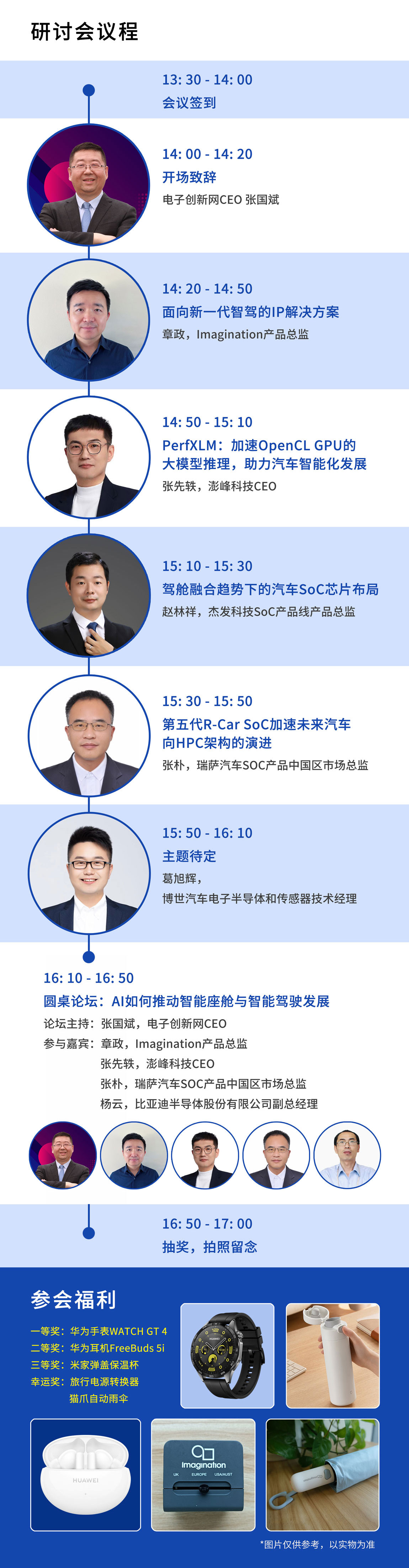 研讨会议程

13: 30 - 14: 00
会议签到

14: 00 - 14: 20
开场致辞
电子创新网CEO 张国斌

14: 20 - 14: 50
面向新一代智驾的IP解决方案
章政，Imagination产品总监

14: 50 - 15: 10
PerfXLM：加速OpenCL GPU的大模型推理，助力汽车智能化发展
张先轶，澎峰科技CEO

15: 10 - 15: 30
驾舱融合趋势下的汽车SoC芯片布局
赵林祥，杰发科技SoC产品线产品总监

15: 30 - 15: 50
第五代R-Car SoC加速未来汽车向HPC架构的演进
张朴，瑞萨汽车SOC产品中国区市场总监

15: 50 - 16: 10
主题待定
葛旭辉，
博世汽车电子半导体和传感器技术经理

16: 10 - 16: 50
圆桌论坛：AI如何推动智能座舱与智能驾驶发展
论坛主持：张国斌，电子创新网CEO
参与嘉宾：章政，Imagination产品总监
张先轶，澎峰科技CEO
张朴，瑞萨汽车SOC产品中国区市场总监
杨云，比亚迪半导体股份有限公司副总经理

16: 50 - 17: 00
抽奖，拍照留念

参会福利
一等奖：华为手表WATCH GT 4
二等奖：华为耳机FreeBuds 5i
三等奖：米家弹盖保温杯
幸运奖：旅行电源转换器
猫爪自动雨伞

HUAWEI

Imagination
UK EUROPE USA/AUST

*图片仅供参考，以实物为准